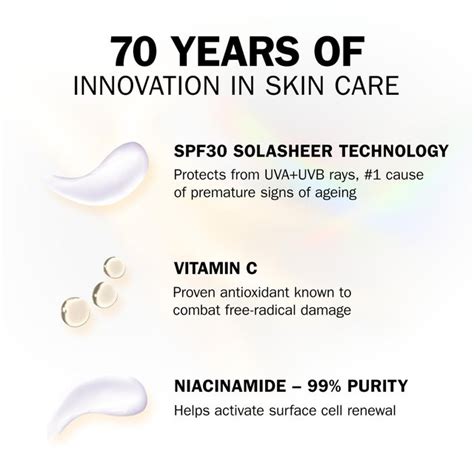 70 YEARS OF
INNOVATION IN SKIN CARE

SPF30 SOLASHEER TECHNOLOGY
Protects from UVA+UVB rays, #1 cause of premature signs of ageing

VITAMIN C
Proven antioxidant known to combat free-radical damage

NIACINAMIDE – 99% PURITY
Helps activate surface cell renewal